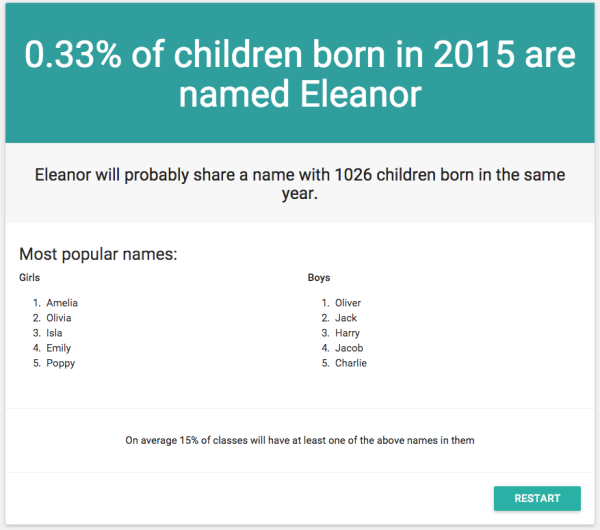 0.33% of children born in 2015 are named Eleanor

Eleanor will probably share a name with 1026 children born in the same year.

Most popular names:

Girls

1. Amelia
2. Olivia
3. Isla
4. Emily
5. Poppy

Boys

1. Oliver
2. Jack
3. Harry
4. Jacob
5. Charlie

On average 15% of classes will have at least one of the above names in them

RESTART